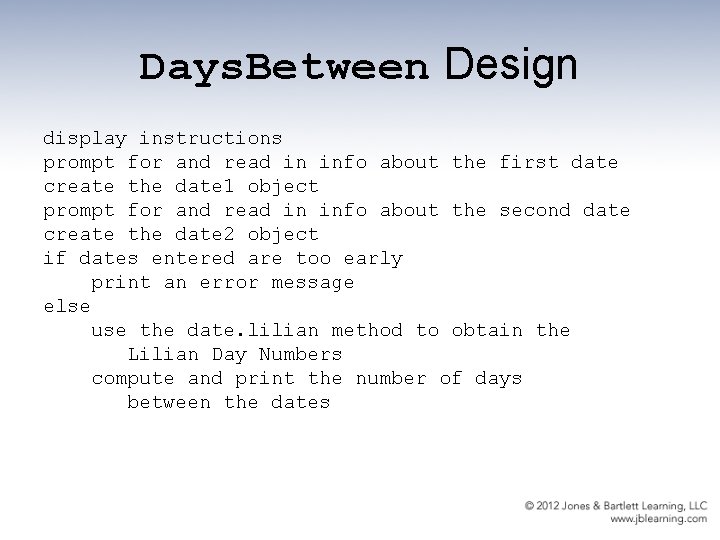 DaysBetween Design

display instructions
prompt for and read in info about the first date
create the date1 object
prompt for and read in info about the second date
create the date2 object
if dates entered are too early
    print an error message
else
    use the date.lilian method to obtain the
       Lilian Day Numbers
    compute and print the number of days
       between the dates

© 2012 Jones & Bartlett Learning, LLC
www.jblearning.com